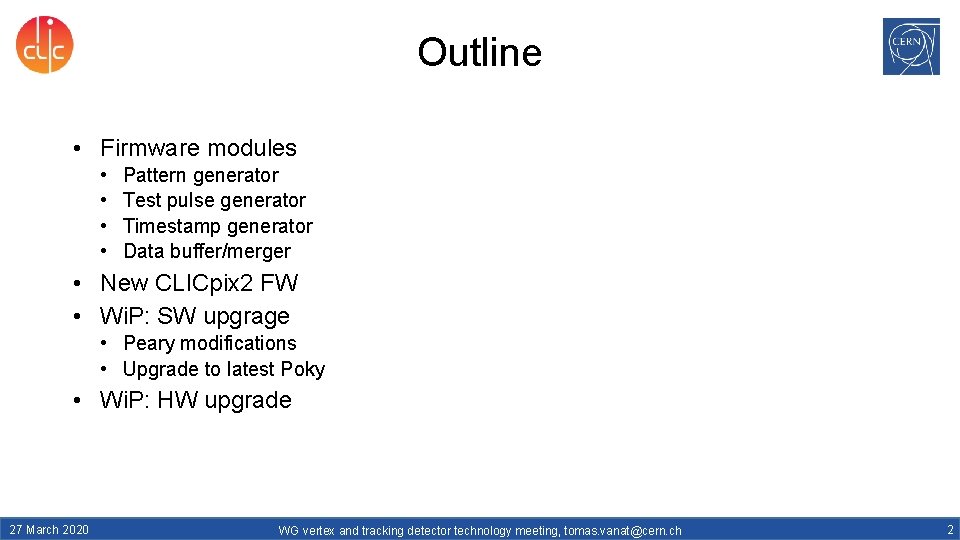 CLIC

Outline

CERN

• Firmware modules
• Pattern generator
• Test pulse generator
• Timestamp generator
• Data buffer/merger
• New CLICpix2 FW
• WiP: SW upgrage
• Peary modifications
• Upgrade to latest Poky
• WiP: HW upgrade

27 March 2020

WG vertex and tracking detector technology meeting, tomas.vanat@cern.ch

2